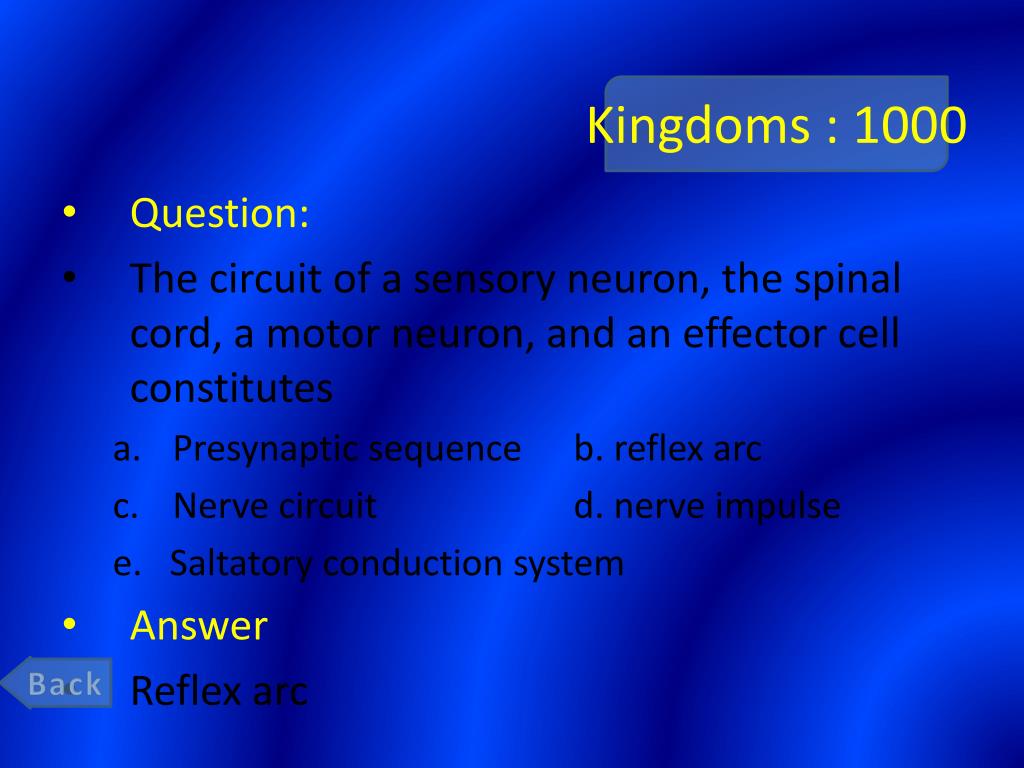 Kingdoms : 1000

• Question:

• The circuit of a sensory neuron, the spinal cord, a motor neuron, and an effector cell constitutes

a. Presynaptic sequence b. reflex arc

c. Nerve circuit d. nerve impulse

e. Saltatory conduction system

• Answer

Back

Reflex arc